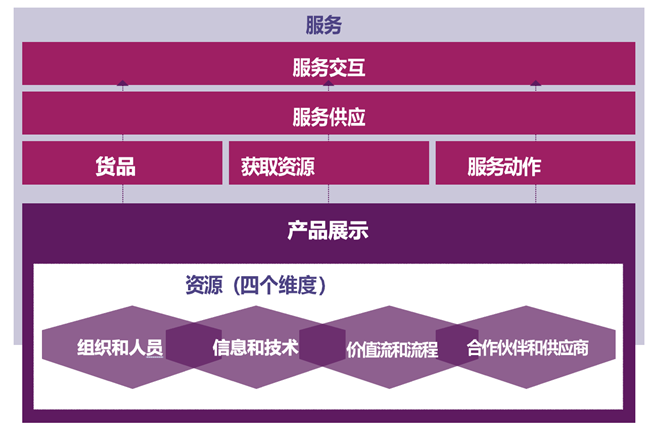 服务

服务交互

服务供应

货品

获取资源

服务动作

产品展示

资源（四个维度）

组织和人员

信息和技术

价值流和流程

合作伙伴和供应商